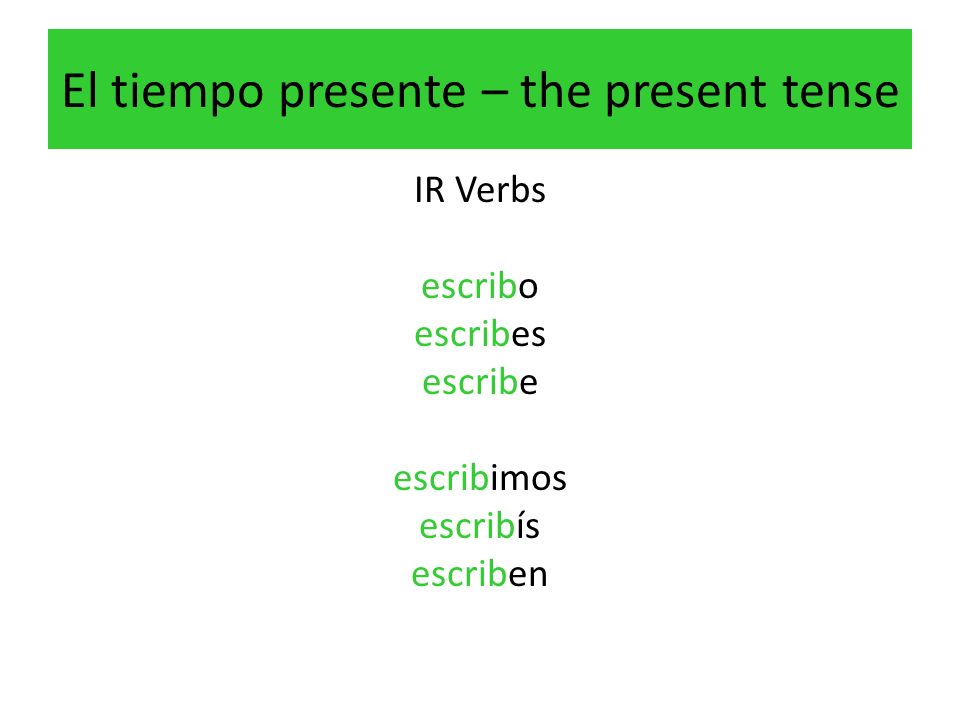 El tiempo presente – the present tense

IR Verbs

escribo
escribes
escribe

escribimos
escribís
escriben